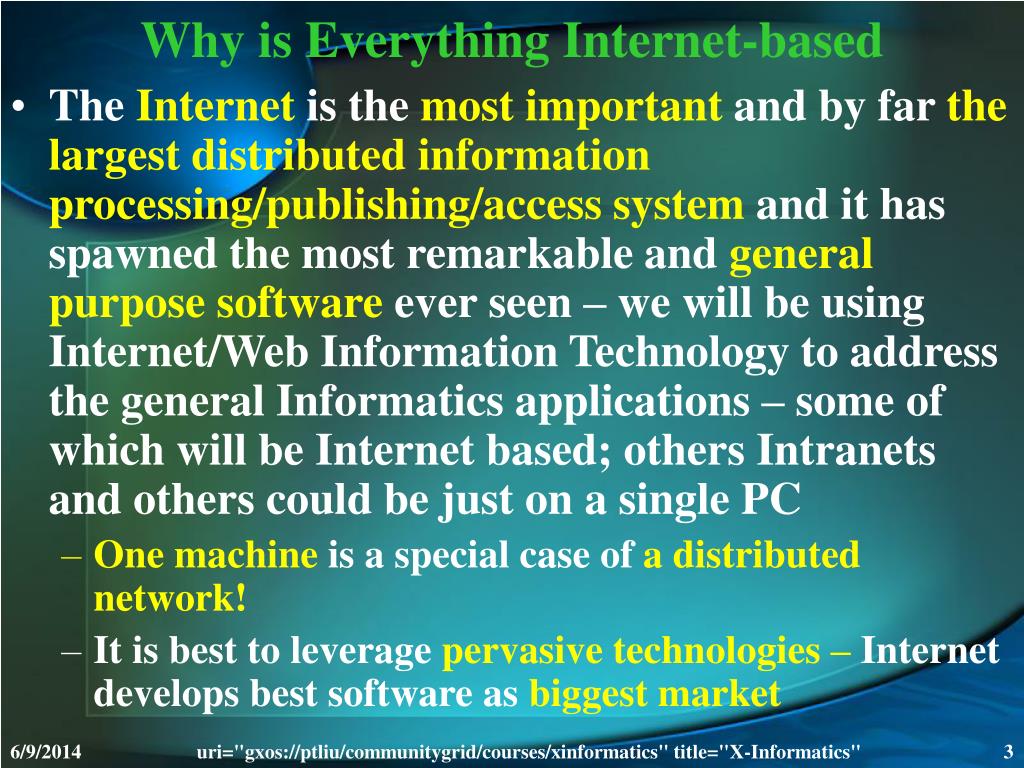 Why is Everything Internet-based

• The Internet is the most important and by far the largest distributed information processing/publishing/access system and it has spawned the most remarkable and general purpose software ever seen – we will be using Internet/Web Information Technology to address the general Informatics applications – some of which will be Internet based; others Intranets and others could be just on a single PC
– One machine is a special case of a distributed network!
– It is best to leverage pervasive technologies – Internet develops best software as biggest market

6/9/2014 uri="gxos://ptliu/communitygrid/courses/xinformatics" title="X-Informatics" 3